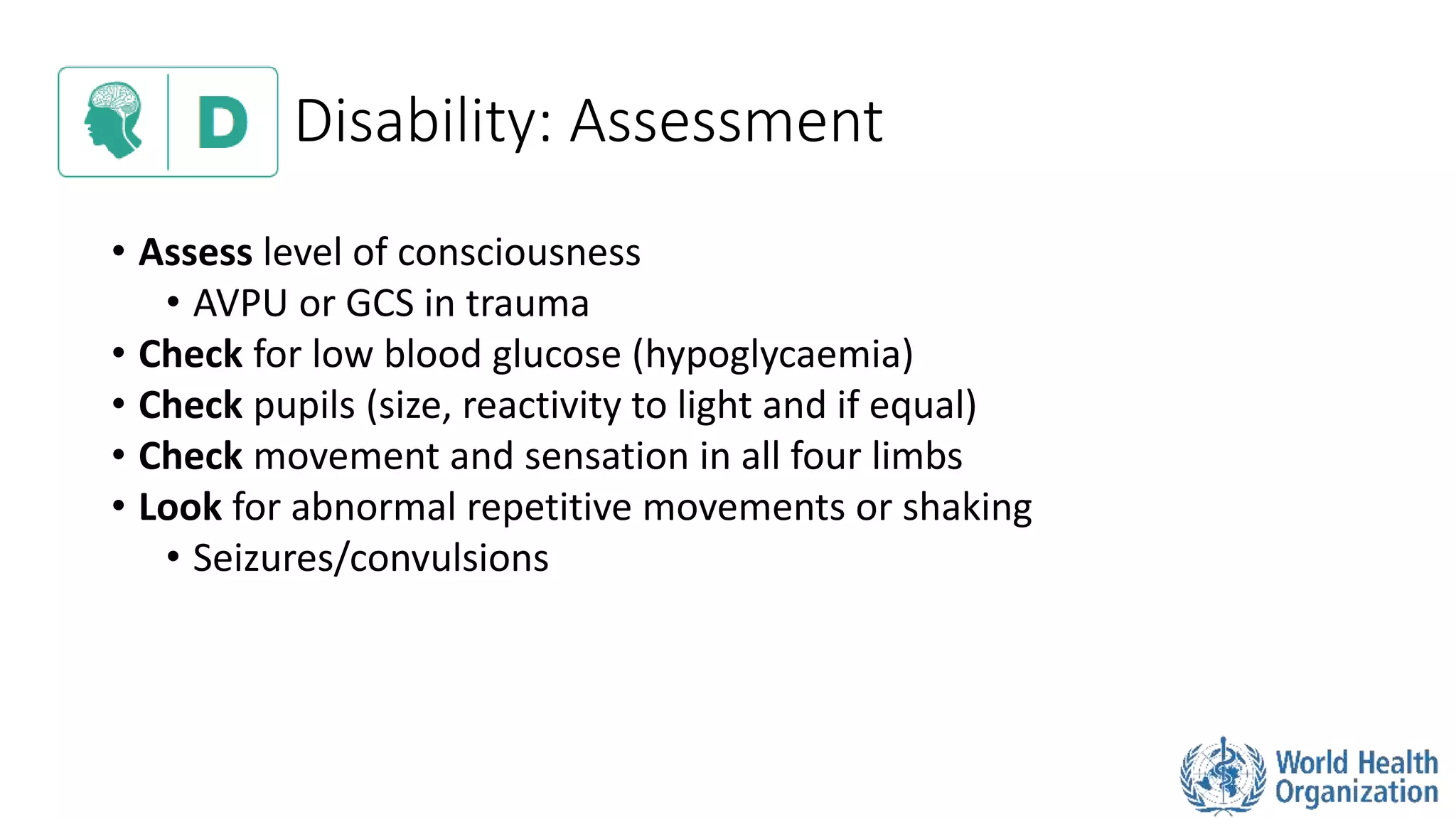 D Disability: Assessment

• Assess level of consciousness
  • AVPU or GCS in trauma
• Check for low blood glucose (hypoglycaemia)
• Check pupils (size, reactivity to light and if equal)
• Check movement and sensation in all four limbs
• Look for abnormal repetitive movements or shaking
  • Seizures/convulsions

World Health Organization